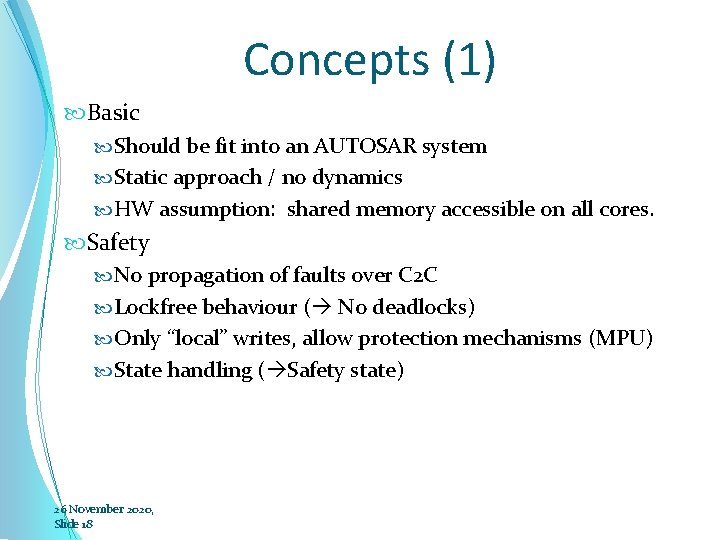 Concepts (1)

Basic
Should be fit into an AUTOSAR system
Static approach / no dynamics
HW assumption: shared memory accessible on all cores.

Safety
No propagation of faults over C2C
Lockfree behaviour (→ No deadlocks)
Only “local” writes, allow protection mechanisms (MPU)
State handling (→Safety state)

26 November 2020,
Slide 18